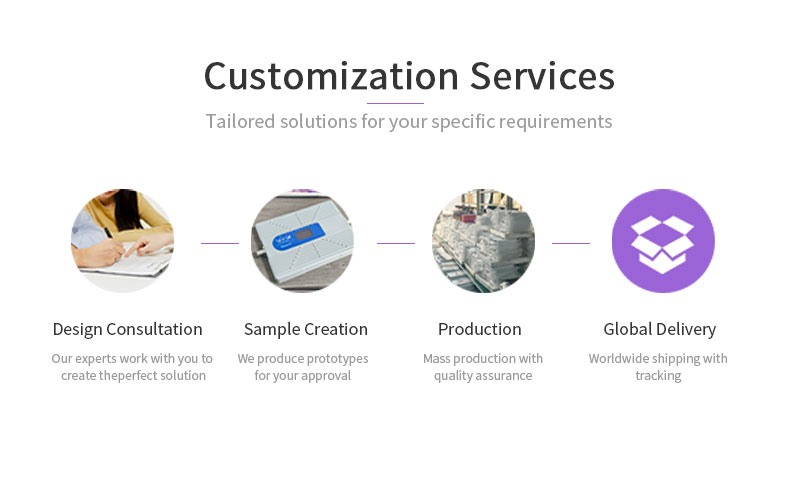 Customization Services

Tailored solutions for your specific requirements

Design Consultation

Our experts work with you to create theperfect solution

Sample Creation

We produce prototypes for your approval

Production

Mass production with quality assurance

Global Delivery

Worldwide shipping with tracking